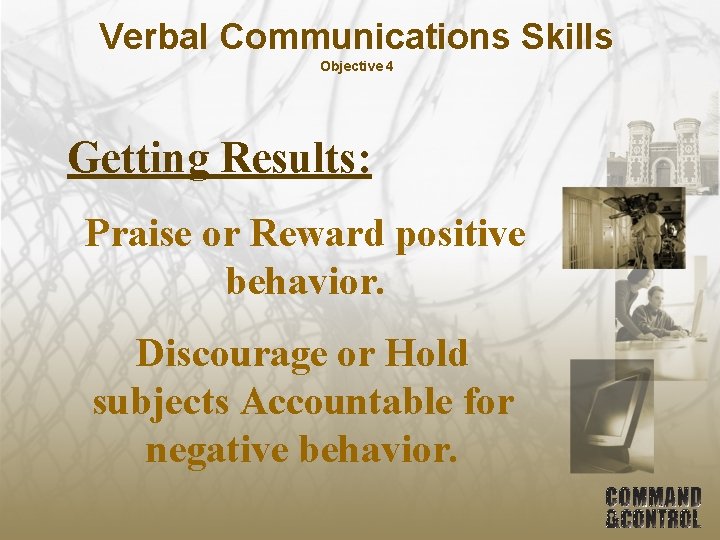 Verbal Communications Skills
Objective 4

Getting Results:

Praise or Reward positive behavior.

Discourage or Hold subjects Accountable for negative behavior.

COMMAND
&CONTROL